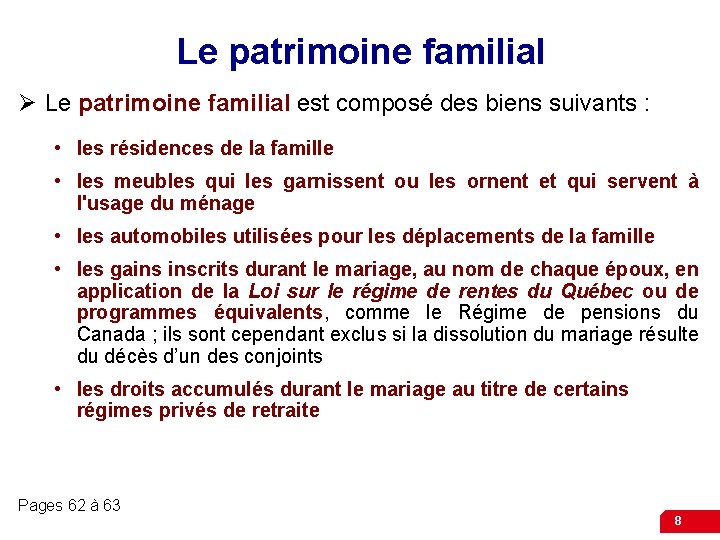 Le patrimoine familial

➢ Le patrimoine familial est composé des biens suivants :

• les résidences de la famille

• les meubles qui les garnissent ou les ornent et qui servent à l'usage du ménage

• les automobiles utilisées pour les déplacements de la famille

• les gains inscrits durant le mariage, au nom de chaque époux, en application de la Loi sur le régime de rentes du Québec ou de programmes équivalents, comme le Régime de pensions du Canada ; ils sont cependant exclus si la dissolution du mariage résulte du décès d'un des conjoints

• les droits accumulés durant le mariage au titre de certains régimes privés de retraite

Pages 62 à 63

8